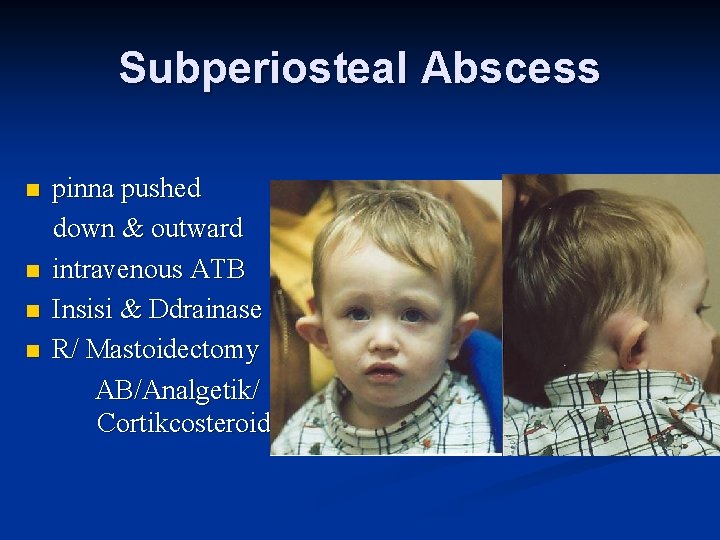 Subperiosteal Abscess

- pinna pushed down & outward
- intravenous ATB
- Insisi & Ddrainase
- R/ Mastoidectomy

AB/Analgetik/ Cortikcosteroid